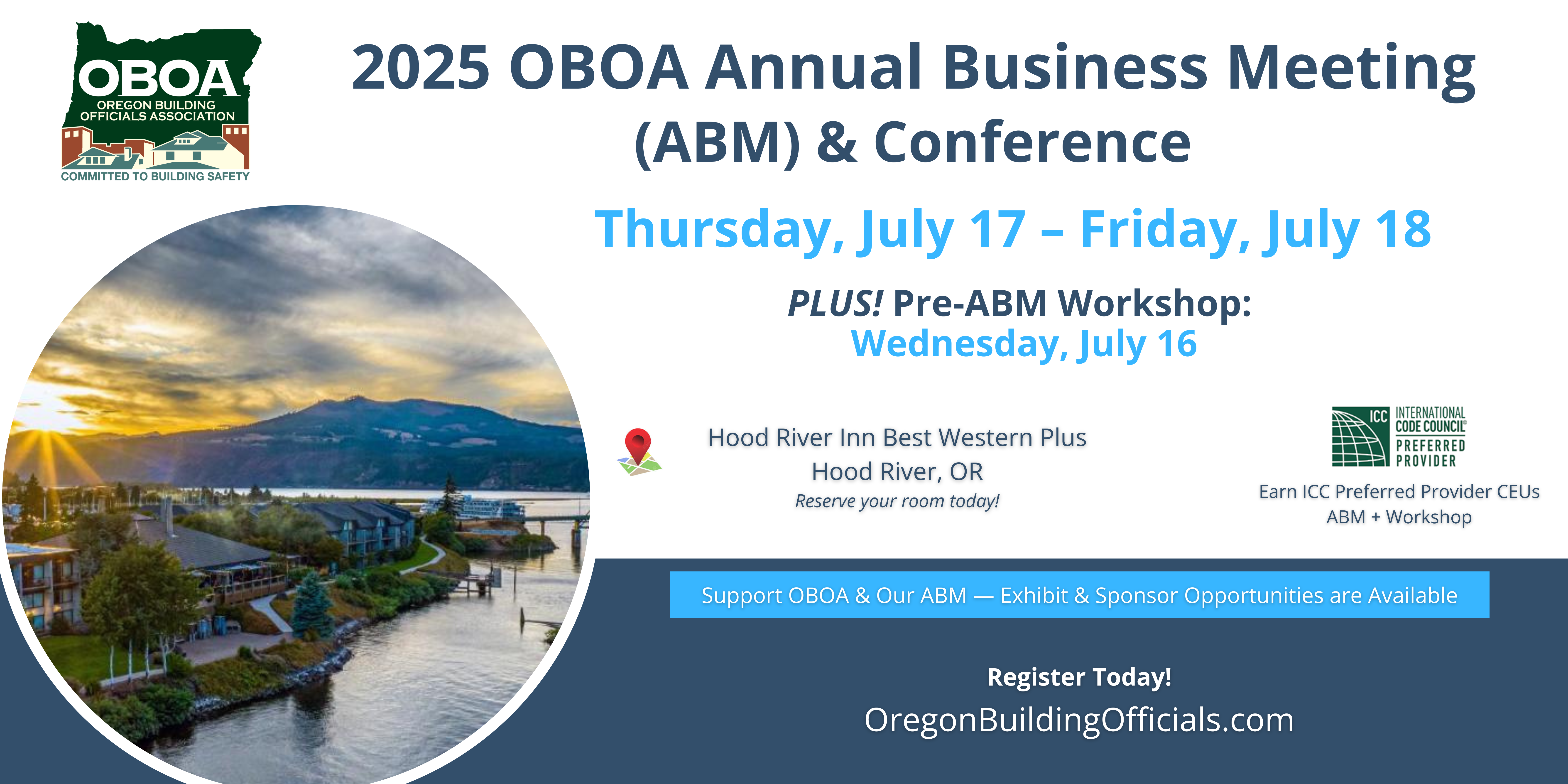 OBOA
OREGON BUILDING OFFICIALS ASSOCIATION
COMMITTED TO BUILDING SAFETY

2025 OBOA Annual Business Meeting (ABM) & Conference

Thursday, July 17 – Friday, July 18

PLUS! Pre-ABM Workshop:
Wednesday, July 16

Hood River Inn Best Western Plus
Hood River, OR
Reserve your room today!

ICC INTERNATIONAL CODE COUNCIL® PREFERRED PROVIDER
Earn ICC Preferred Provider CEUs
ABM + Workshop

Support OBOA & Our ABM — Exhibit & Sponsor Opportunities are Available

Register Today!
OregonBuildingOfficials.com